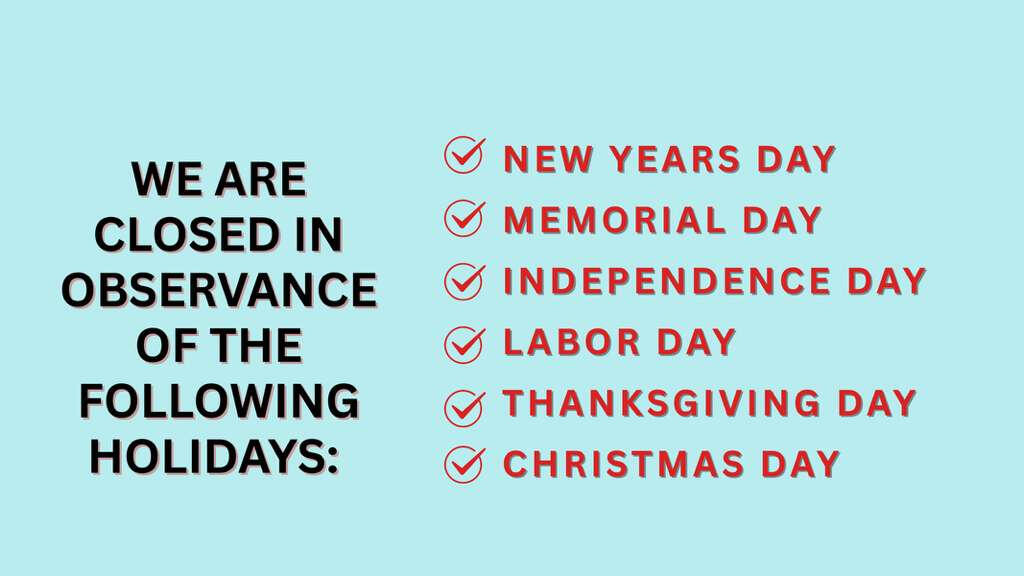 WE ARE CLOSED IN OBSERVANCE OF THE FOLLOWING HOLIDAYS:

NEW YEARS DAY
MEMORIAL DAY
INDEPENDENCE DAY
LABOR DAY
THANKSGIVING DAY
CHRISTMAS DAY